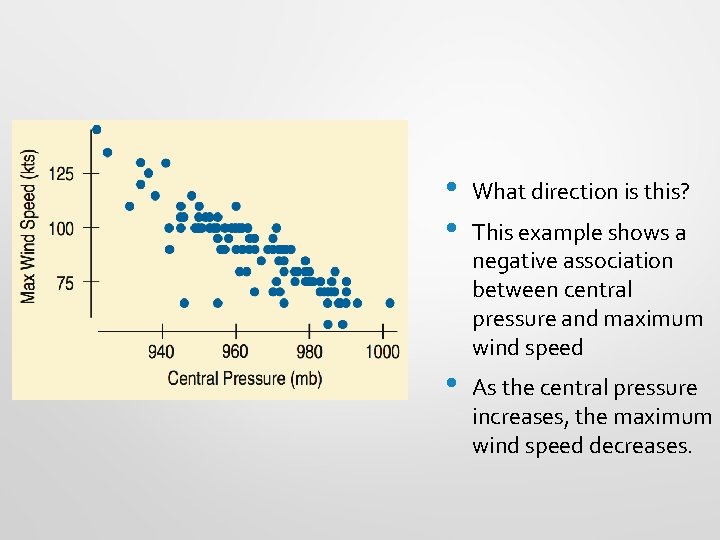 Max Wind Speed (kts)

125

100

75

940

960

980

1000

Central Pressure (mb)

- What direction is this?
- This example shows a negative association between central pressure and maximum wind speed
- As the central pressure increases, the maximum wind speed decreases.